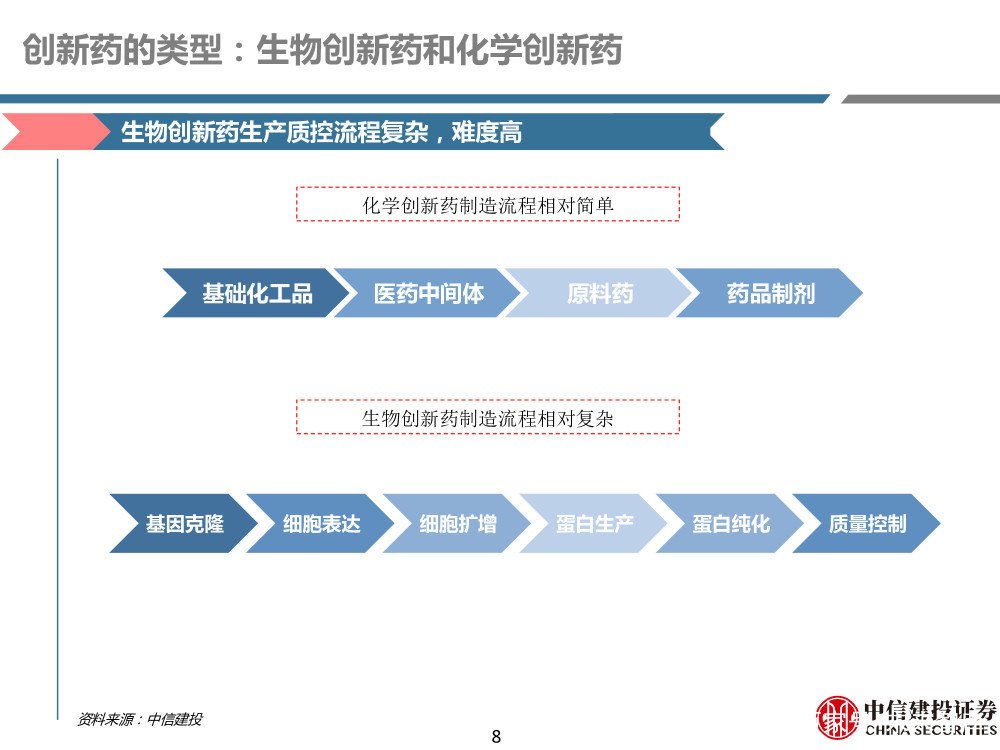 创新药的类型：生物创新药和化学创新药

生物创新药生产质控流程复杂，难度高

化学创新药制造流程相对简单

基础化工品　医药中间体　原料药　药品制剂

生物创新药制造流程相对复杂

基因克隆　细胞表达　细胞扩增　蛋白生产　蛋白纯化　质量控制

资料来源：中信建投

8

中信建投证券
CHINA SECURITIES